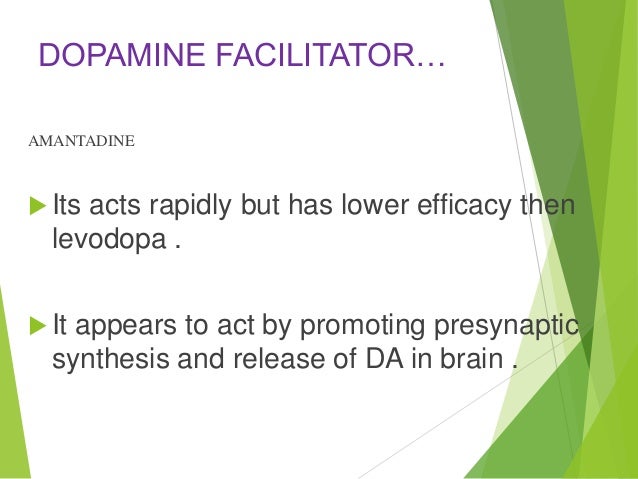 DOPAMINE FACILITATOR…

AMANTADINE

Its acts rapidly but has lower efficacy then levodopa .

It appears to act by promoting presynaptic synthesis and release of DA in brain .